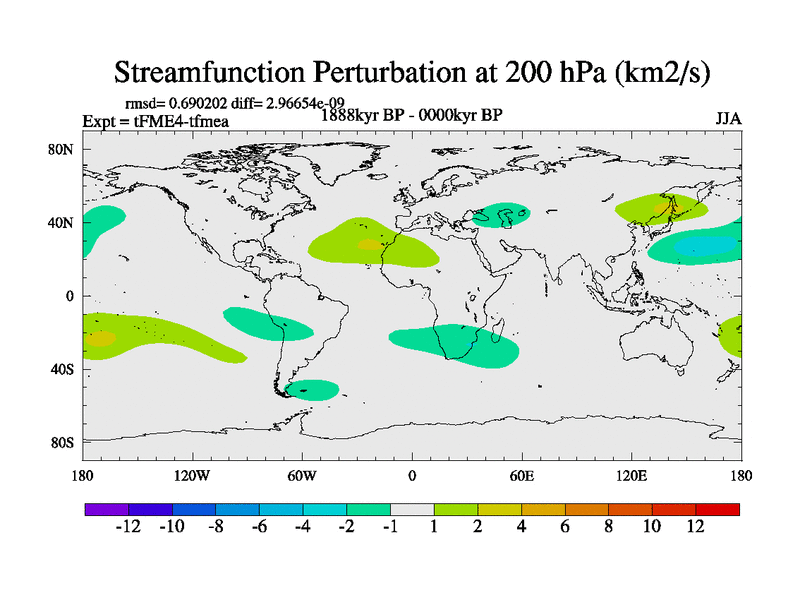 Streamfunction Perturbation at 200 hPa (km2/s)

rmsd= 0.690202 diff= 2.96654e-09

Expt = tFME4-tfmea

1888kyr BP - 0000kyr BP

JJA

80N
40N
0
40S
80S

180 120W 60W 0 60E 120E 180

-12 -10 -8 -6 -4 -2 -1 1 2 4 6 8 10 12